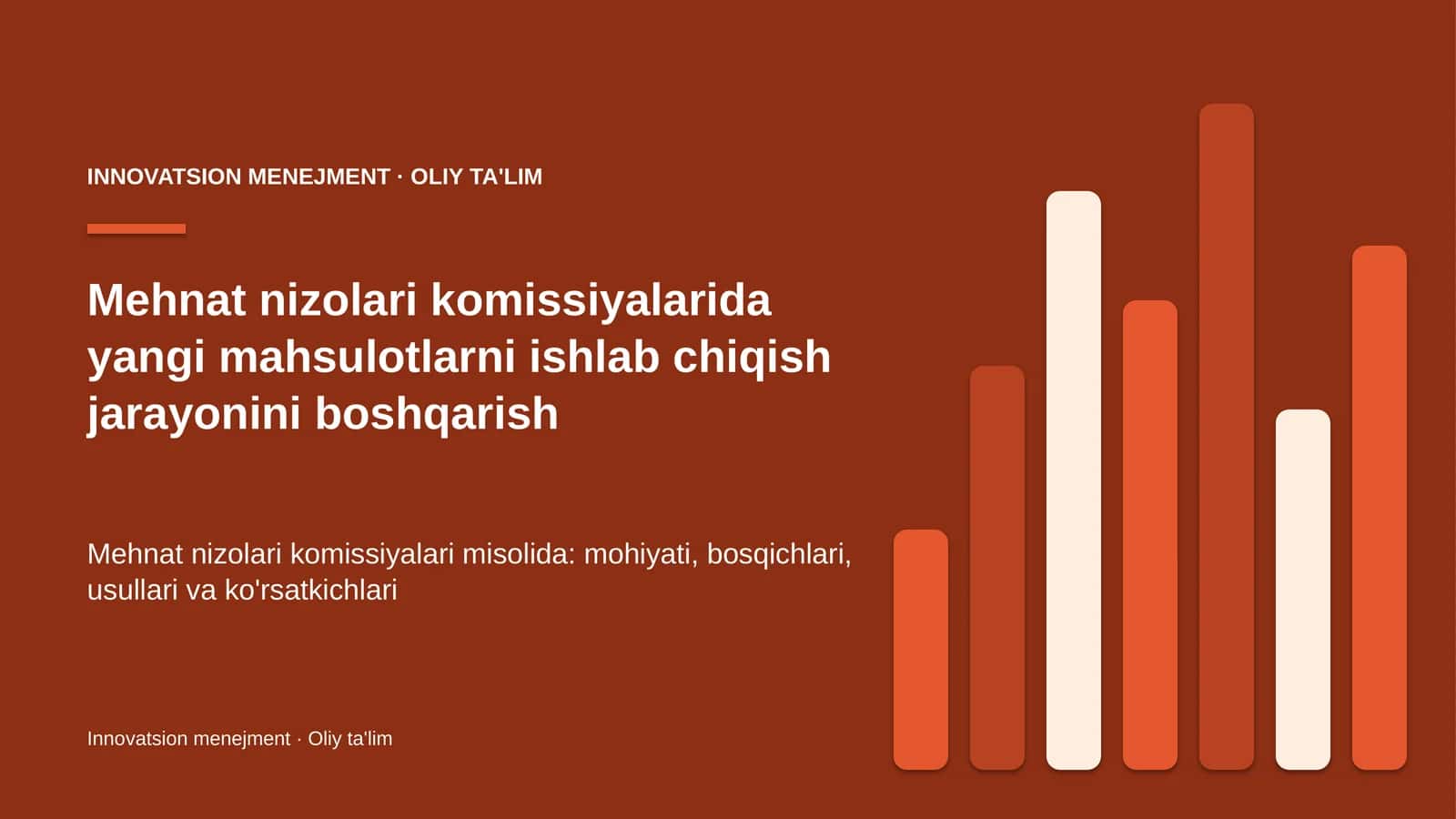 INNOVATSION MENEJMENT · OLIY TA'LIM

Mehnat nizolari komissiyalarida yangi mahsulotlarni ishlab chiqish jarayonini boshqarish

Mehnat nizolari komissiyalari misolida: mohiyati, bosqichlari, usullari va ko'rsatkichlari

Innovatsion menejment · Oliy ta'lim